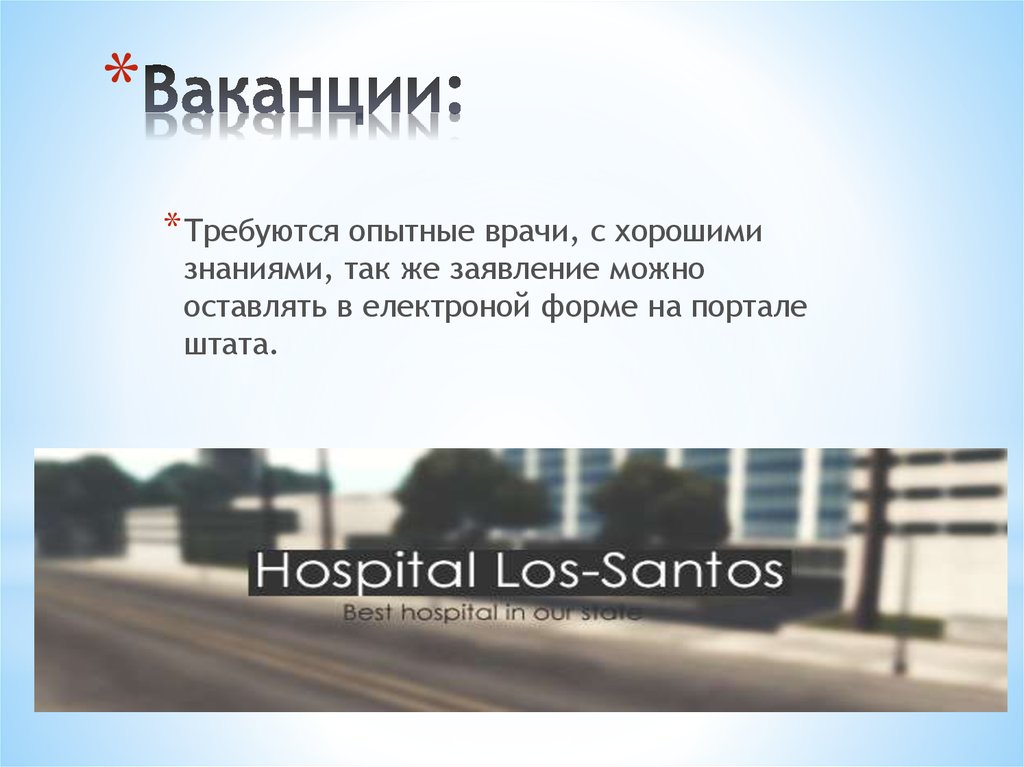 *Вакансии:

*Требуются опытные врачи, с хорошими знаниями, так же заявление можно оставлять в електроной форме на портале штата.

Hospital Los-Santos
Best hospital in our state